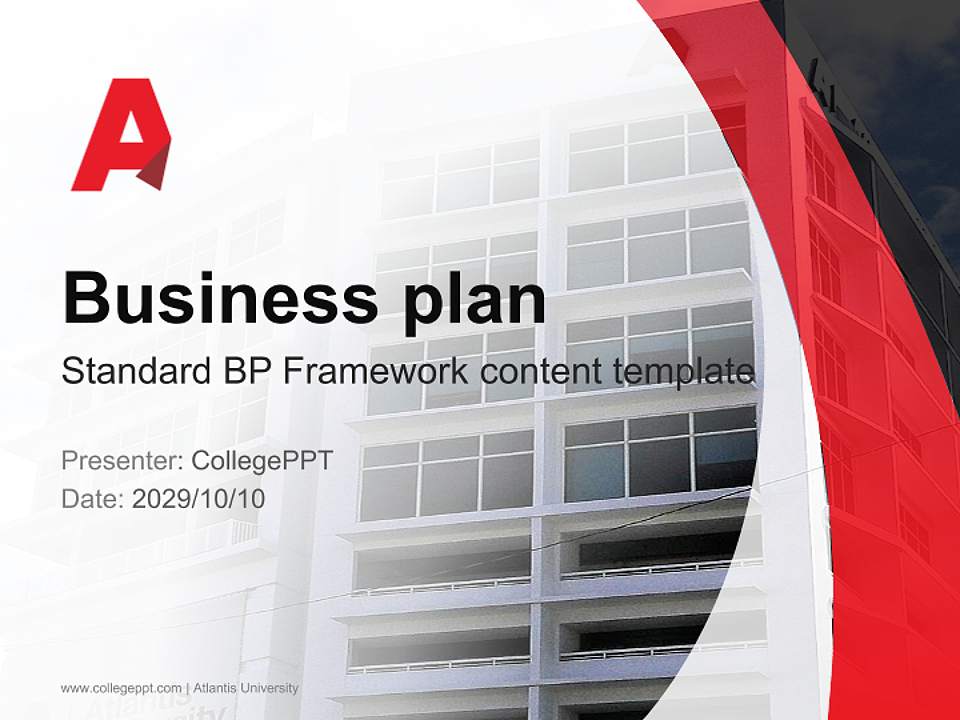 A

Business plan

Standard BP Framework content template

Presenter: CollegePPT

Date: 2029/10/10

www.collegeppt.com | Atlantis University